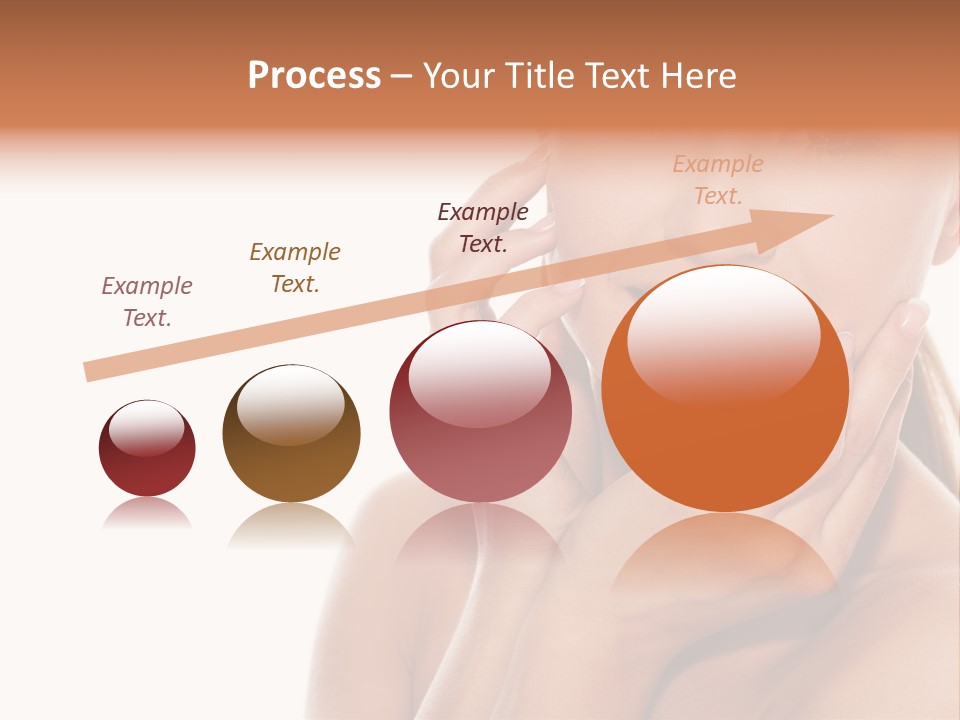 Process – Your Title Text Here

Example Text.

Example Text.

Example Text.

Example Text.